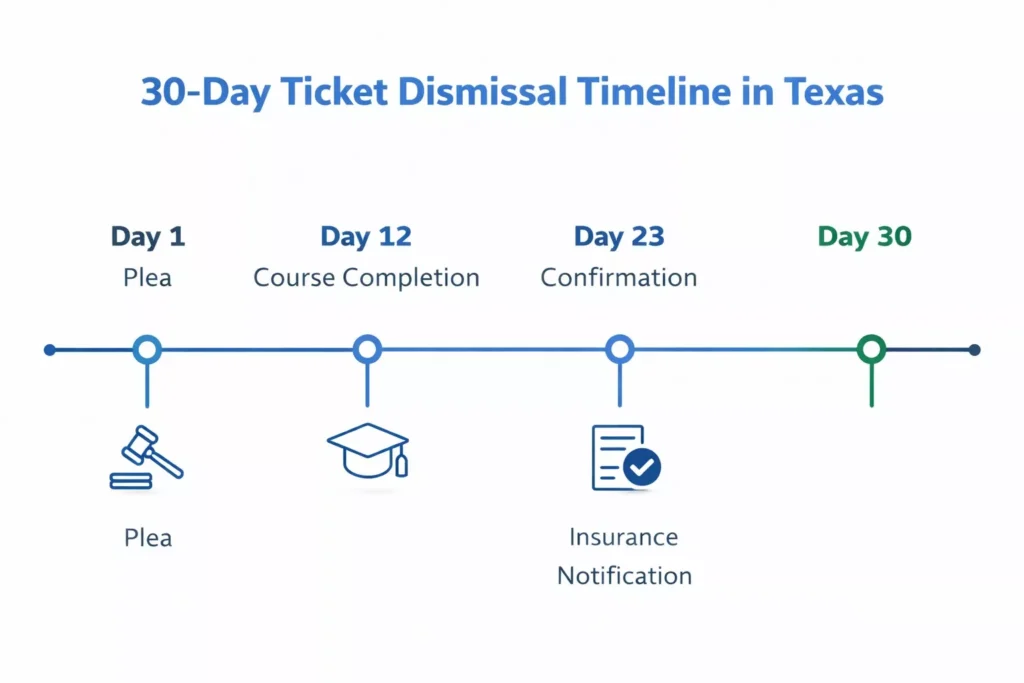 30-Day Ticket Dismissal Timeline in Texas

Day 1
Plea

Day 12
Course Completion

Day 23
Confirmation

Day 30

Plea

Insurance Notification